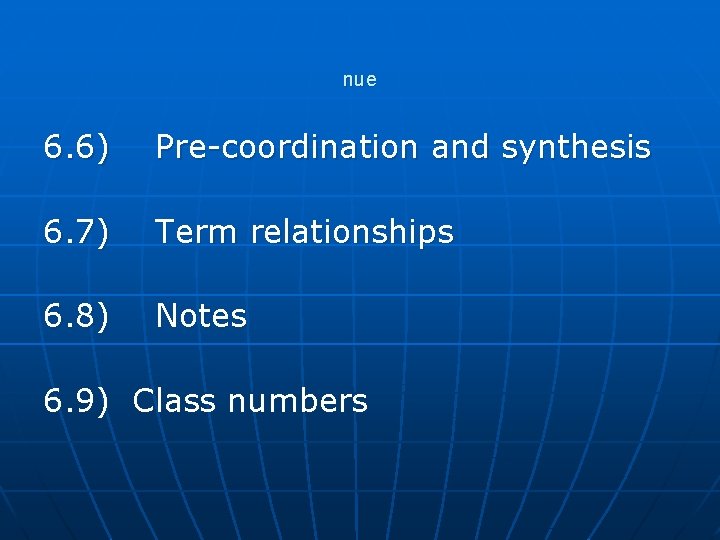 nue

6.6) Pre-coordination and synthesis

6.7) Term relationships

6.8) Notes

6.9) Class numbers